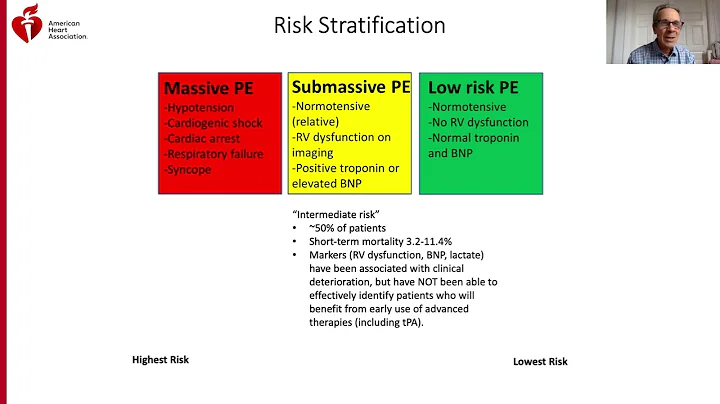 American Heart Association.

Risk Stratification

Massive PE
-Hypotension
-Cardiogenic shock
-Cardiac arrest
-Respiratory failure
-Syncope

Submassive PE
-Normotensive (relative)
-RV dysfunction on imaging
-Positive troponin or elevated BNP

Low risk PE
-Normotensive
-No RV dysfunction
-Normal troponin and BNP

"Intermediate risk"
• ~50% of patients
• Short-term mortality 3.2-11.4%
• Markers (RV dysfunction, BNP, lactate) have been associated with clinical deterioration, but have NOT been able to effectively identify patients who will benefit from early use of advanced therapies (including tPA).

Highest Risk

Lowest Risk